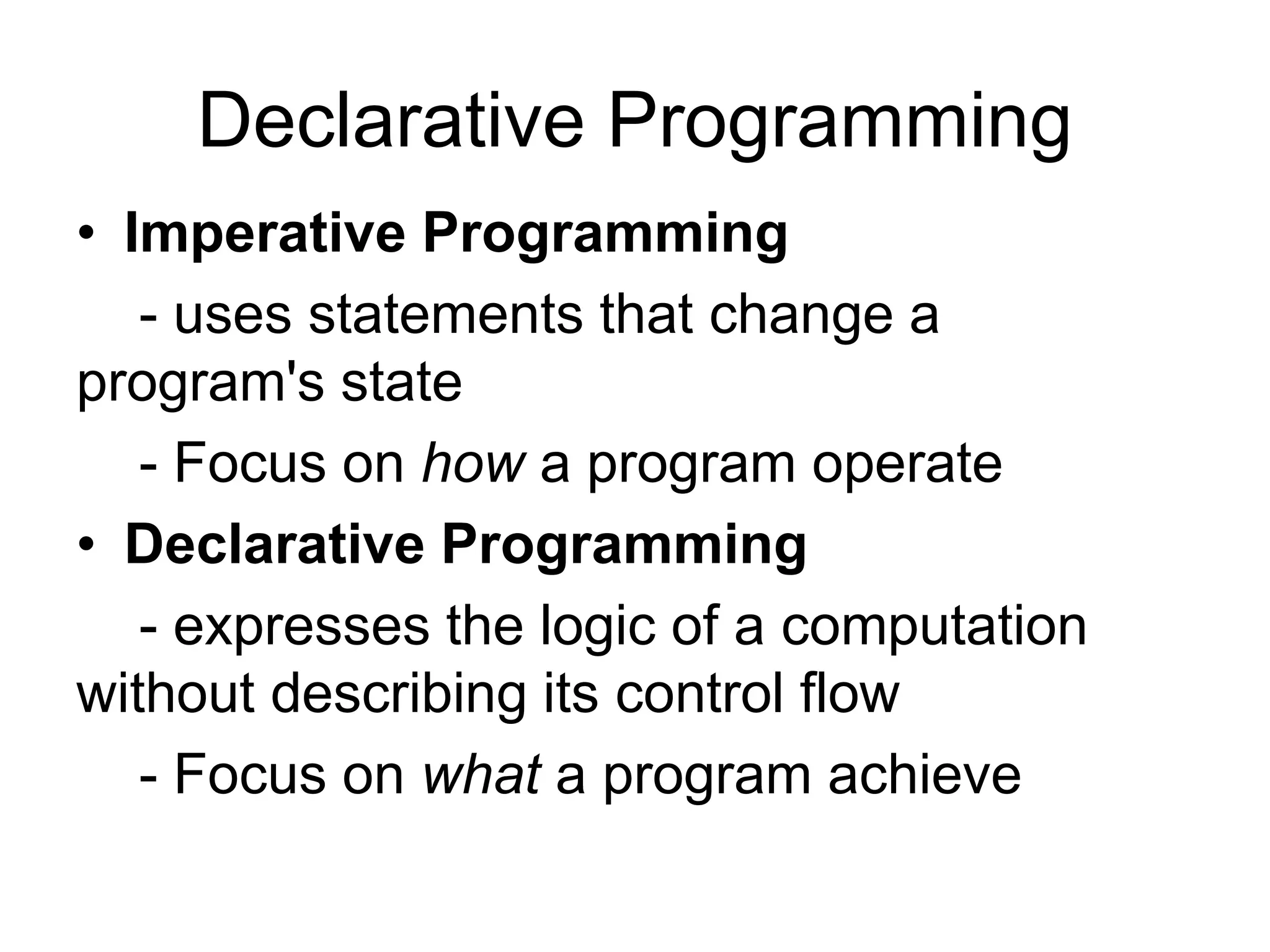 Declarative Programming

• Imperative Programming

- uses statements that change a program's state

- Focus on how a program operate

• Declarative Programming

- expresses the logic of a computation without describing its control flow

- Focus on what a program achieve